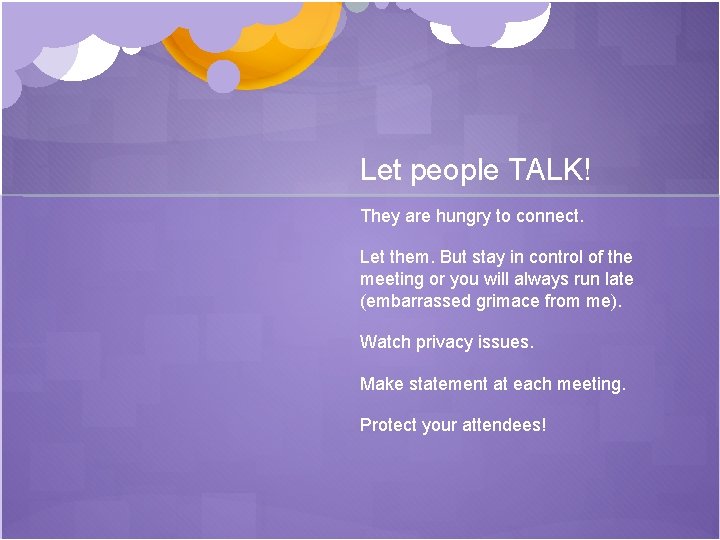 Let people TALK!

They are hungry to connect.

Let them. But stay in control of the meeting or you will always run late (embarrassed grimace from me).

Watch privacy issues.

Make statement at each meeting.

Protect your attendees!